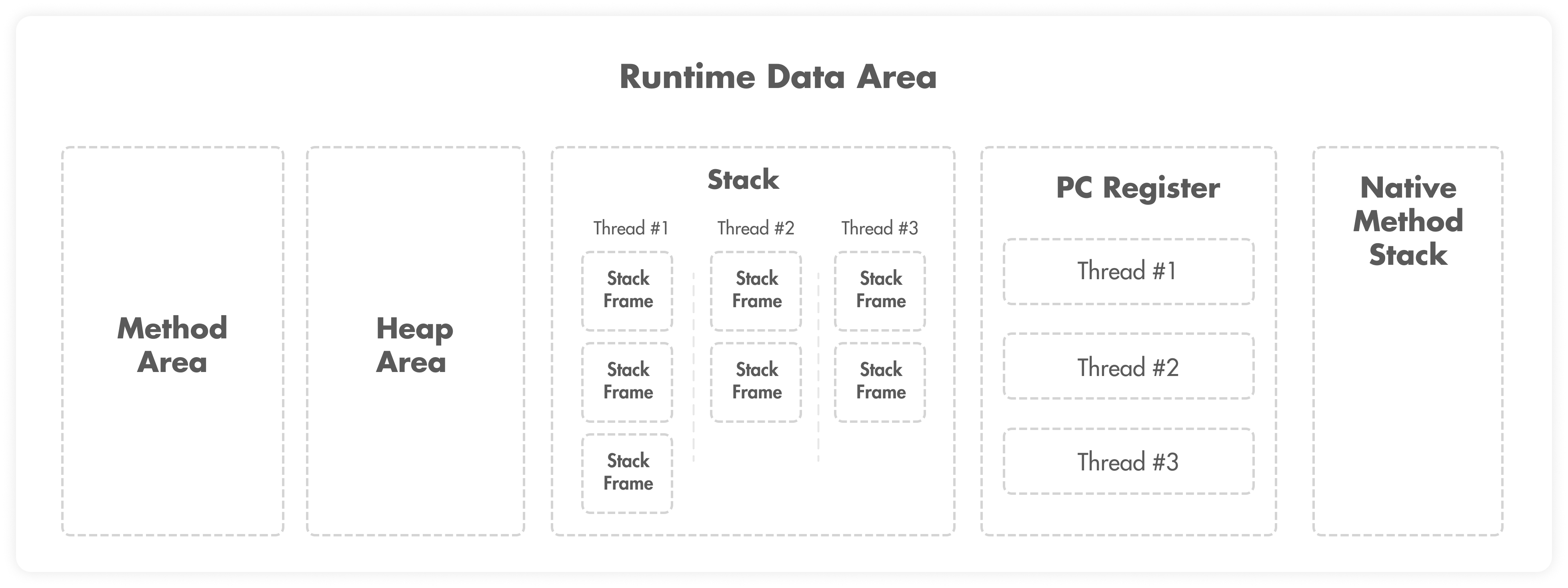 Runtime Data Area

Method Area

Heap Area

Stack

Thread #1

Stack Frame

Stack Frame

Stack Frame

Thread #2

Stack Frame

Stack Frame

Thread #3

Stack Frame

Stack Frame

PC Register

Thread #1

Thread #2

Thread #3

Native Method Stack